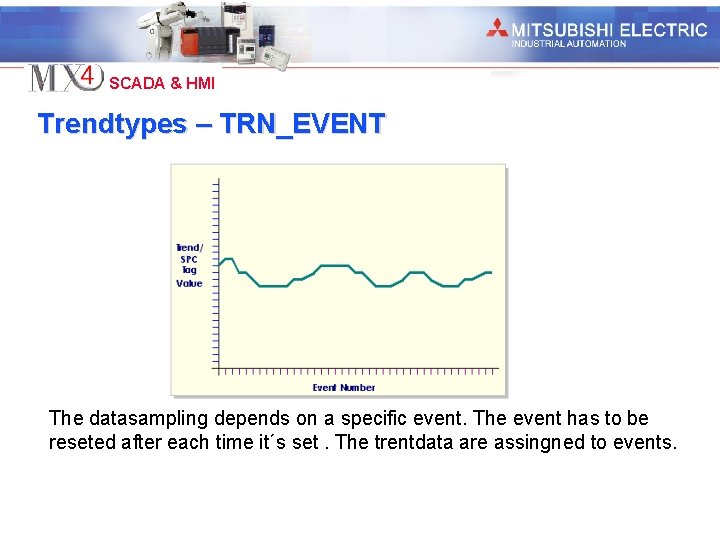 MITSUBISHI ELECTRIC
INDUSTRIAL AUTOMATION

MX4 SCADA & HMI

Trendtypes – TRN_EVENT

Trend/ SPC Tag Value

Event Number

The datasampling depends on a specific event. The event has to be reseted after each time it´s set . The trentdata are assingned to events.